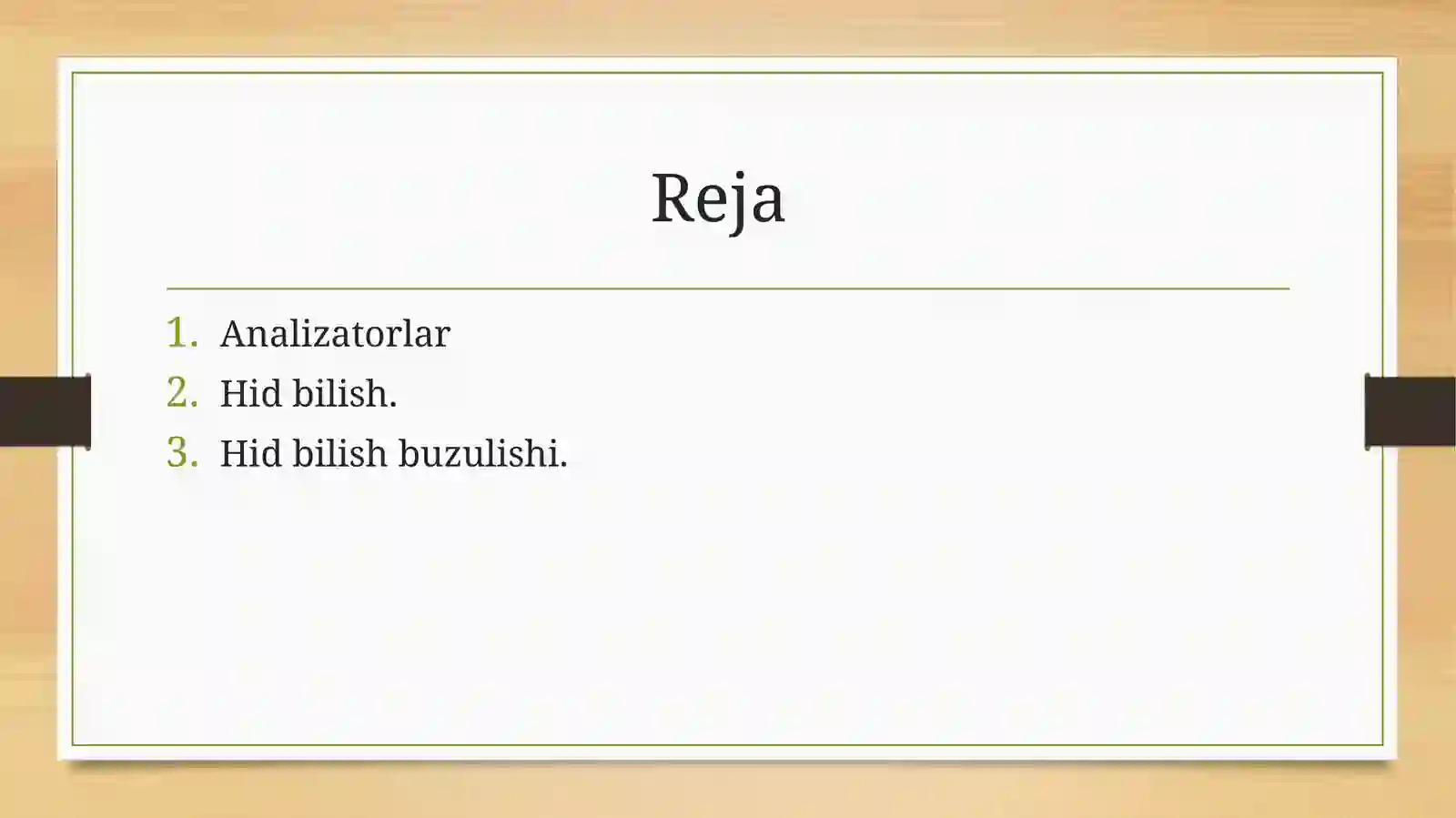 Reja

1. Analizatorlar
2. Hid bilish.
3. Hid bilish buzulishi.